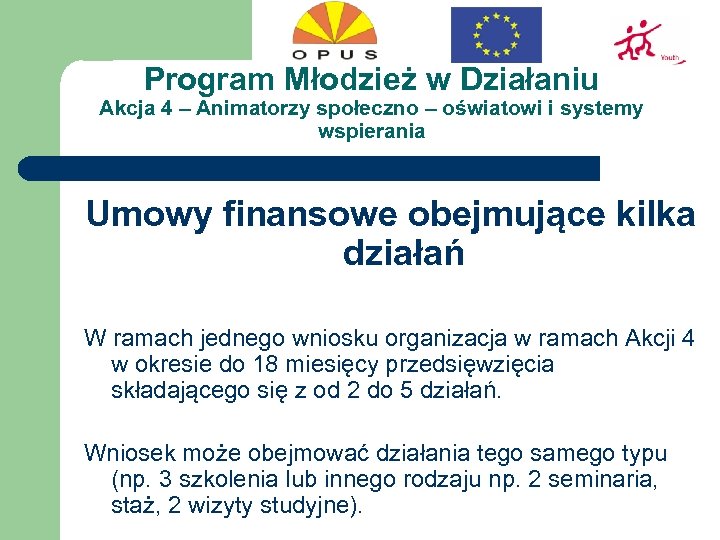 OPUS

Youth

Program Młodzież w Działaniu
Akcja 4 – Animatorzy społeczno – oświatowi i systemy wspierania

Umowy finansowe obejmujące kilka działań

W ramach jednego wniosku organizacja w ramach Akcji 4 w okresie do 18 miesięcy przedsięwzięcia składającego się z od 2 do 5 działań.

Wniosek może obejmować działania tego samego typu (np. 3 szkolenia lub innego rodzaju np. 2 seminaria, staż, 2 wizyty studyjne).